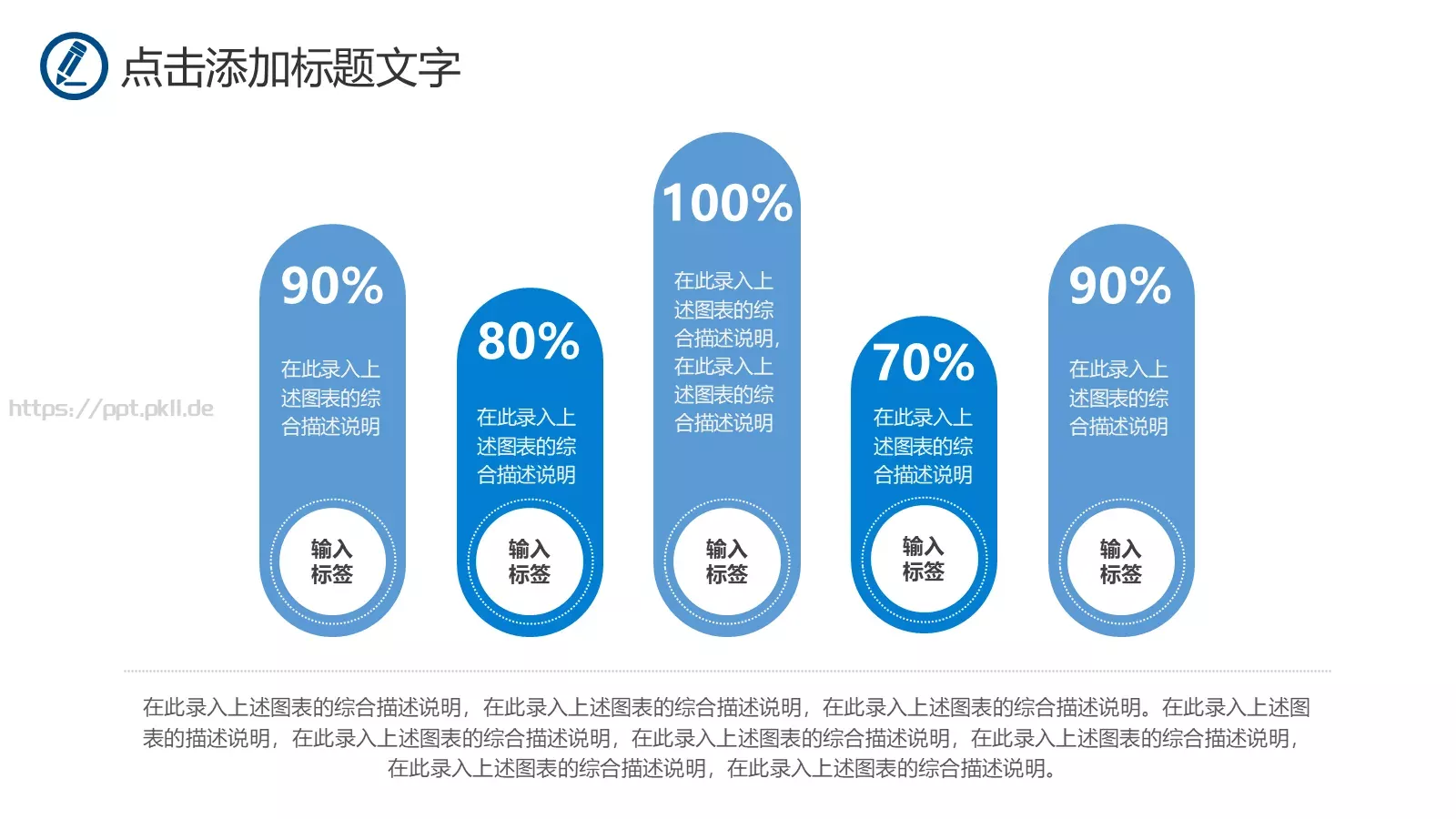 点击添加标题文字

https://ppt.pkll.de

90%

在此录入上述图表的综合描述说明

输入标签

80%

在此录入上述图表的综合描述说明

输入标签

100%

在此录入上述图表的综合描述说明，在此录入上述图表的综合描述说明

输入标签

70%

在此录入上述图表的综合描述说明

输入标签

90%

在此录入上述图表的综合描述说明

输入标签

在此录入上述图表的综合描述说明，在此录入上述图表的综合描述说明，在此录入上述图表的综合描述说明。在此录入上述图表的描述说明，在此录入上述图表的综合描述说明，在此录入上述图表的综合描述说明，在此录入上述图表的综合描述说明，在此录入上述图表的综合描述说明，在此录入上述图表的综合描述说明。